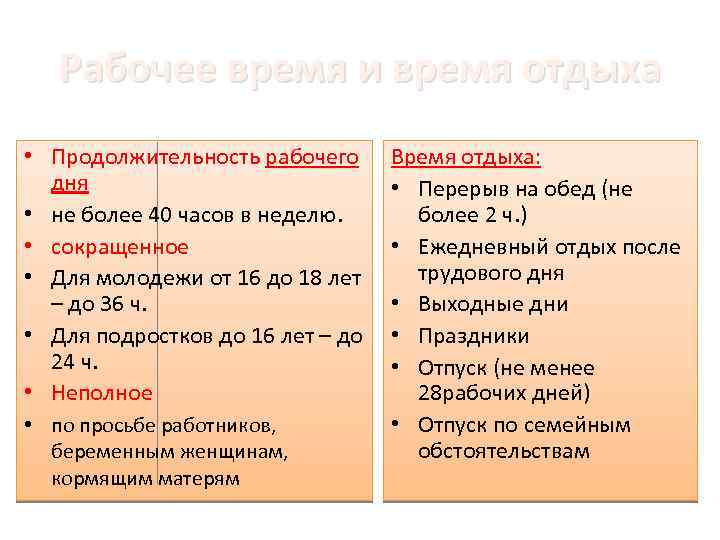 Рабочее время и время отдыха

• Продолжительность рабочего дня
• не более 40 часов в неделю.
• сокращенное
• Для молодежи от 16 до 18 лет – до 36 ч.
• Для подростков до 16 лет – до 24 ч.
• Неполное
• по просьбе работников, беременным женщинам, кормящим матерям

Время отдыха:
• Перерыв на обед (не более 2 ч.)
• Ежедневный отдых после трудового дня
• Выходные дни
• Праздники
• Отпуск (не менее 28рабочих дней)
• Отпуск по семейным обстоятельствам